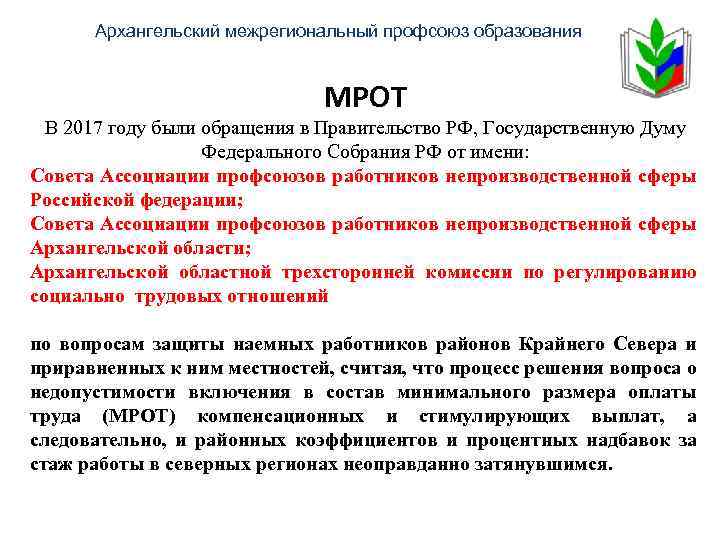 Архангельский межрегиональный профсоюз образования

МРОТ

В 2017 году были обращения в Правительство РФ, Государственную Думу Федерального Собрания РФ от имени:

Совета Ассоциации профсоюзов работников непроизводственной сферы Российской федерации;

Совета Ассоциации профсоюзов работников непроизводственной сферы Архангельской области;

Архангельской областной трехсторонней комиссии по регулированию социально трудовых отношений

по вопросам защиты наемных работников районов Крайнего Севера и приравненных к ним местностей, считая, что процесс решения вопроса о недопустимости включения в состав минимального размера оплаты труда (МРОТ) компенсационных и стимулирующих выплат, а следовательно, и районных коэффициентов и процентных надбавок за стаж работы в северных регионах неоправданно затянувшимся.